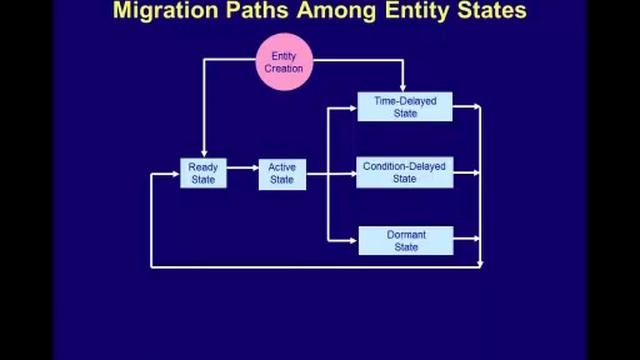 Migration Paths Among Entity States

Entity Creation

Time-Delayed State

Ready State

Active State

Condition-Delayed State

Dormant State